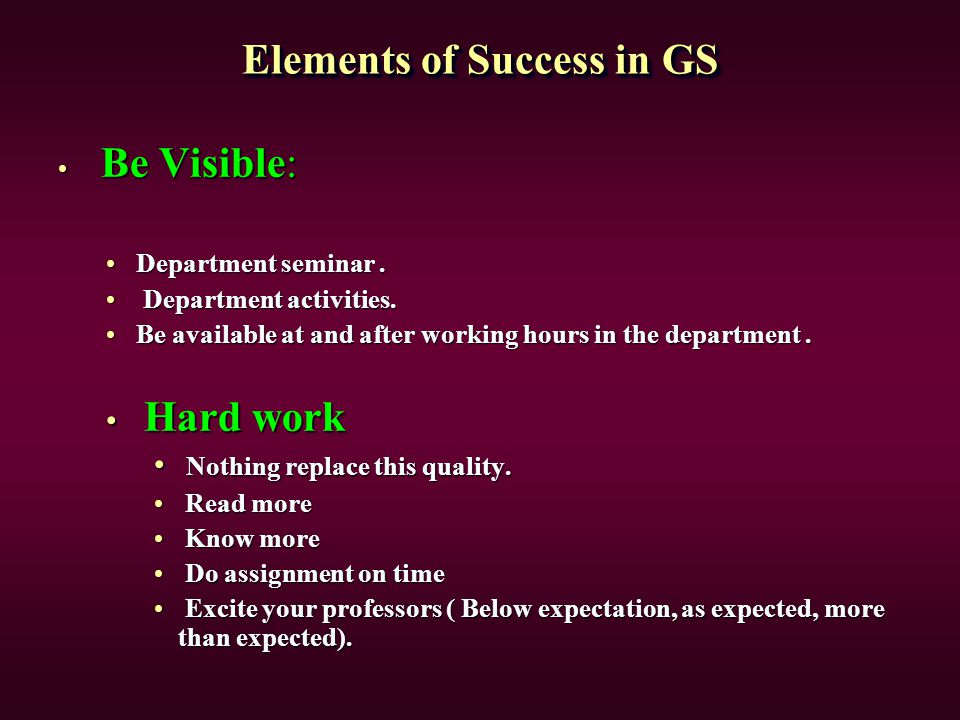 Elements of Success in GS

• Be Visible:

• Department seminar .
• Department activities.
• Be available at and after working hours in the department .

• Hard work

• Nothing replace this quality.
• Read more
• Know more
• Do assignment on time
• Excite your professors ( Below expectation, as expected, more than expected).